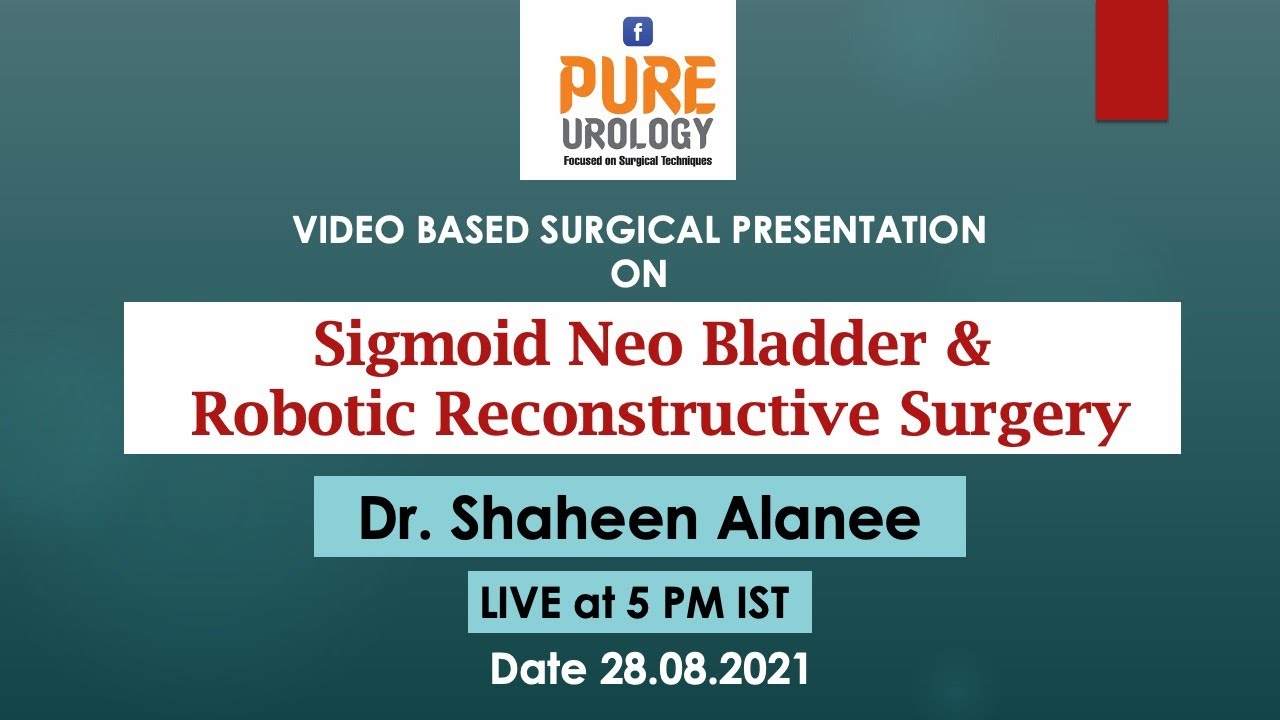 f
PURE
UROLOGY
Focused on Surgical Techniques

VIDEO BASED SURGICAL PRESENTATION
ON

Sigmoid Neo Bladder &
Robotic Reconstructive Surgery

Dr. Shaheen Alanee

LIVE at 5 PM IST

Date 28.08.2021